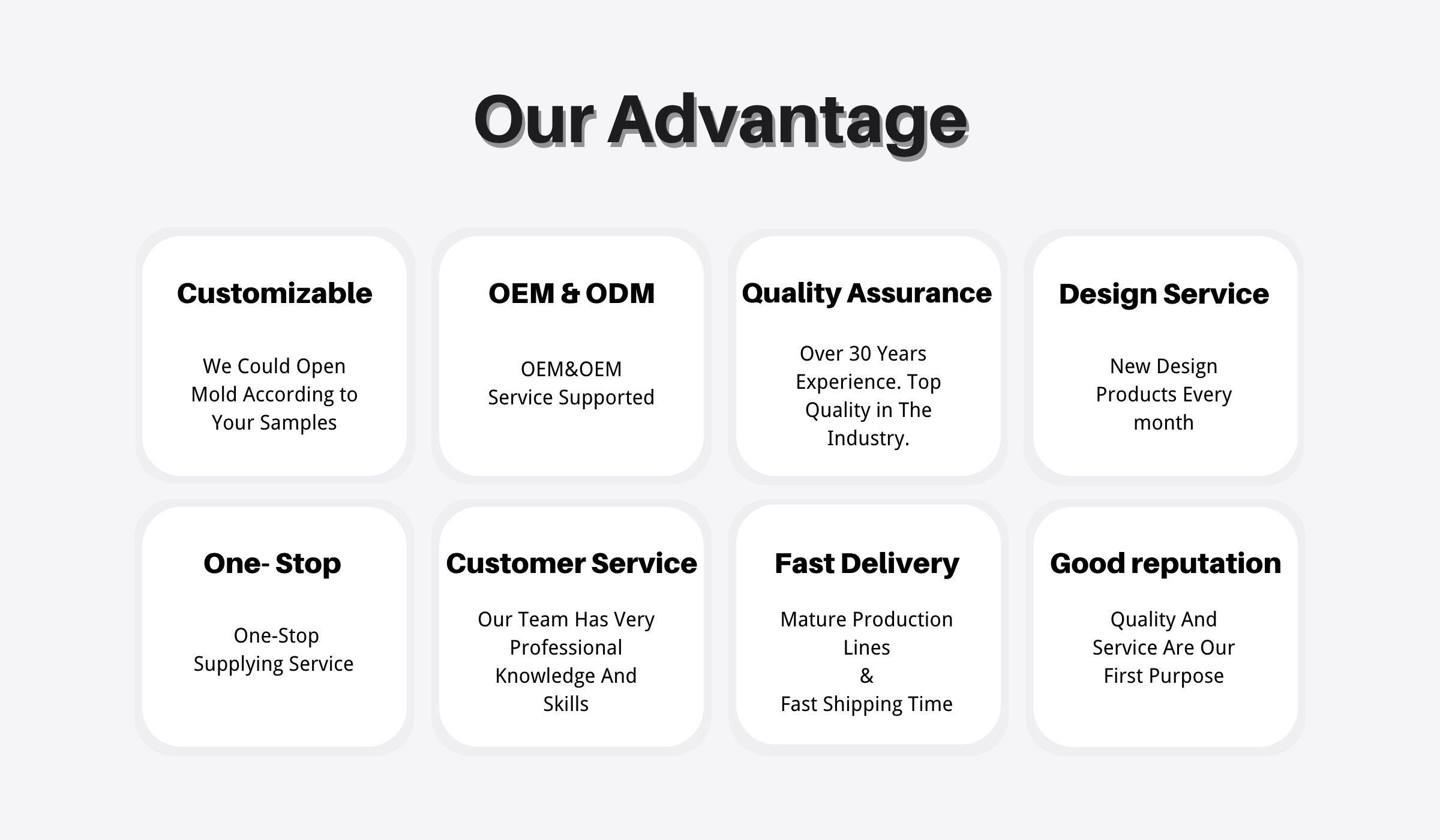 Our Advantage

Customizable

We Could Open Mold According to Your Samples

OEM & ODM

OEM&OEM Service Supported

Quality Assurance

Over 30 Years Experience. Top Quality in The Industry.

Design Service

New Design Products Every month

One- Stop

One-Stop Supplying Service

Customer Service

Our Team Has Very Professional Knowledge And Skills

Fast Delivery

Mature Production Lines
&
Fast Shipping Time

Good reputation

Quality And Service Are Our First Purpose